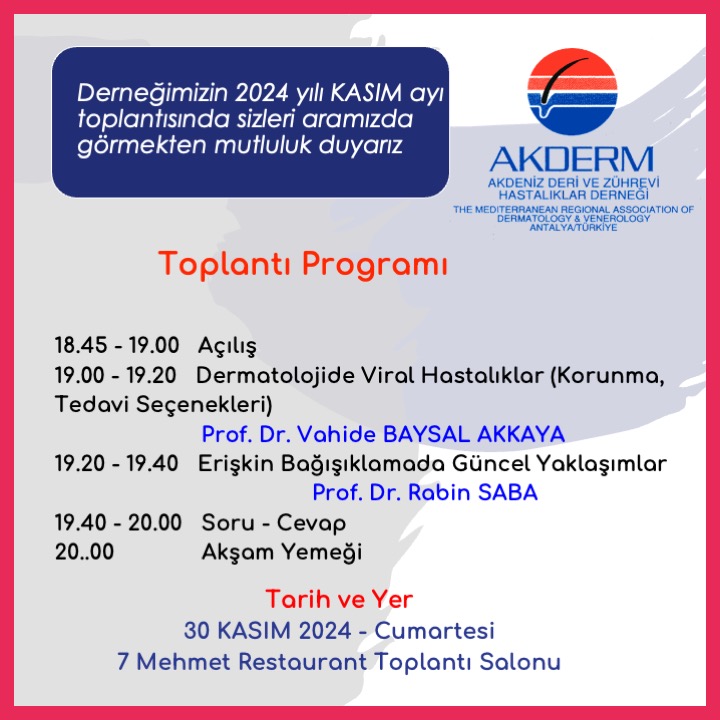 Derneğimizin 2024 yılı KASIM ayı toplantısında sizleri aramızda görmekten mutluluk duyarız

AKDERM
AKDENİZ DERİ VE ZÜHREVİ HASTALIKLAR DERNEĞİ
THE MEDITERRANEAN REGIONAL ASSOCIATION OF DERMATOLOGY & VENEROLOGY
ANTALYA/TÜRKİYE

Toplantı Programı

18.45 - 19.00 Açılış
19.00 - 19.20 Dermatolojide Viral Hastalıklar (Korunma, Tedavi Seçenekleri)
Prof. Dr. Vahide BAYSAL AKKAYA
19.20 - 19.40 Erişkin Bağışıklamada Güncel Yaklaşımlar
Prof. Dr. Rabin SABA
19.40 - 20.00 Soru - Cevap
20..00 Akşam Yemeği

Tarih ve Yer
30 KASIM 2024 - Cumartesi
7 Mehmet Restaurant Toplantı Salonu